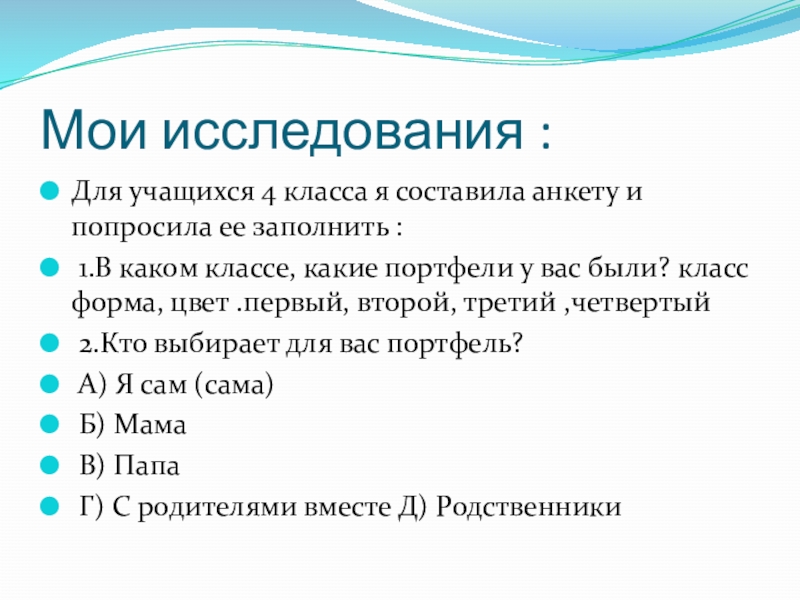 Мои исследования :

Для учащихся 4 класса я составила анкету и попросила ее заполнить :

1.В каком классе, какие портфели у вас были? класс форма, цвет .первый, второй, третий ,четвертый

2.Кто выбирает для вас портфель?

А) Я сам (сама)

Б) Мама

В) Папа

Г) С родителями вместе Д) Родственники